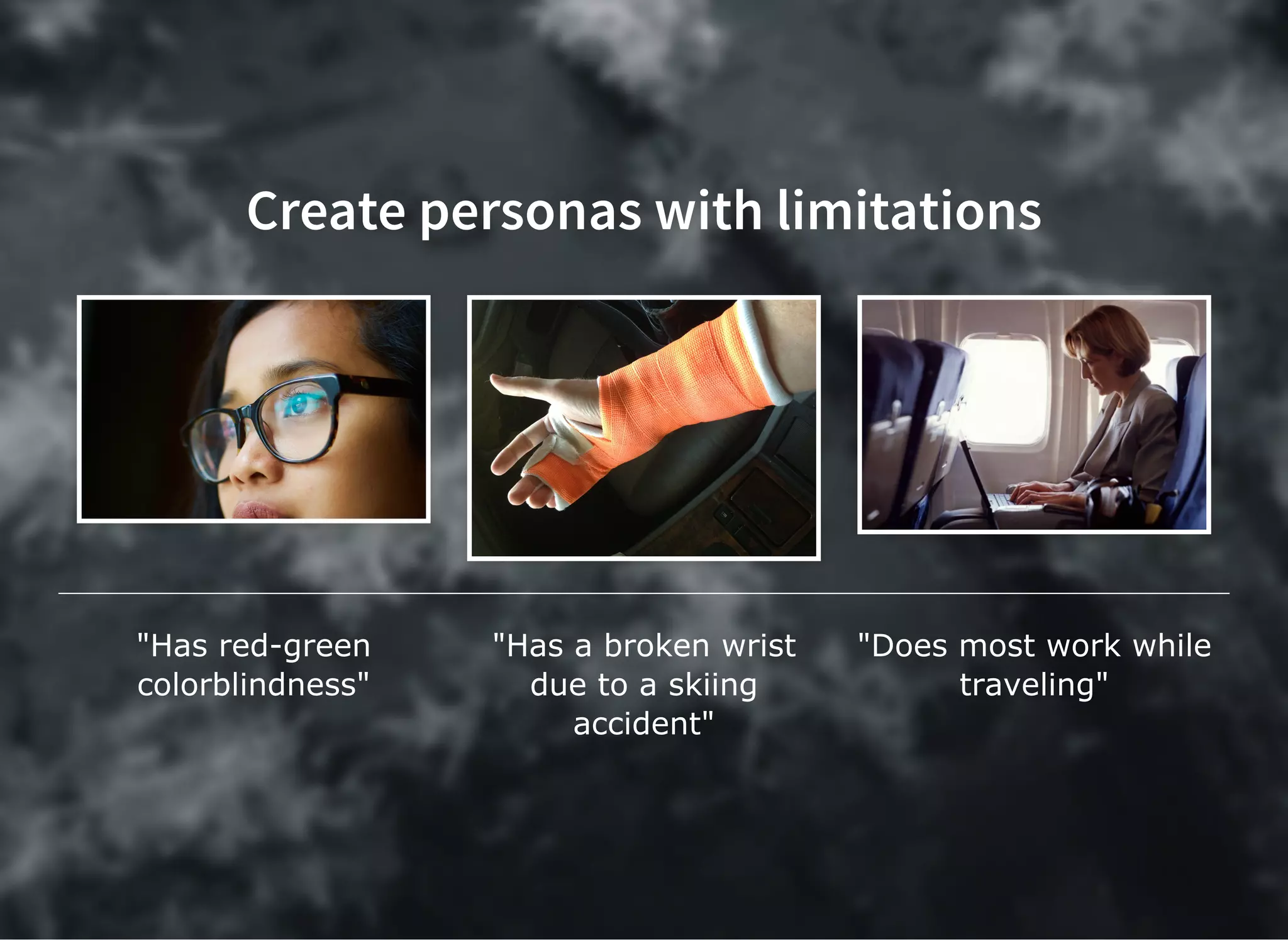 Create personas with limitations

"Has red-green colorblindness"

"Has a broken wrist due to a skiing accident"

"Does most work while traveling"